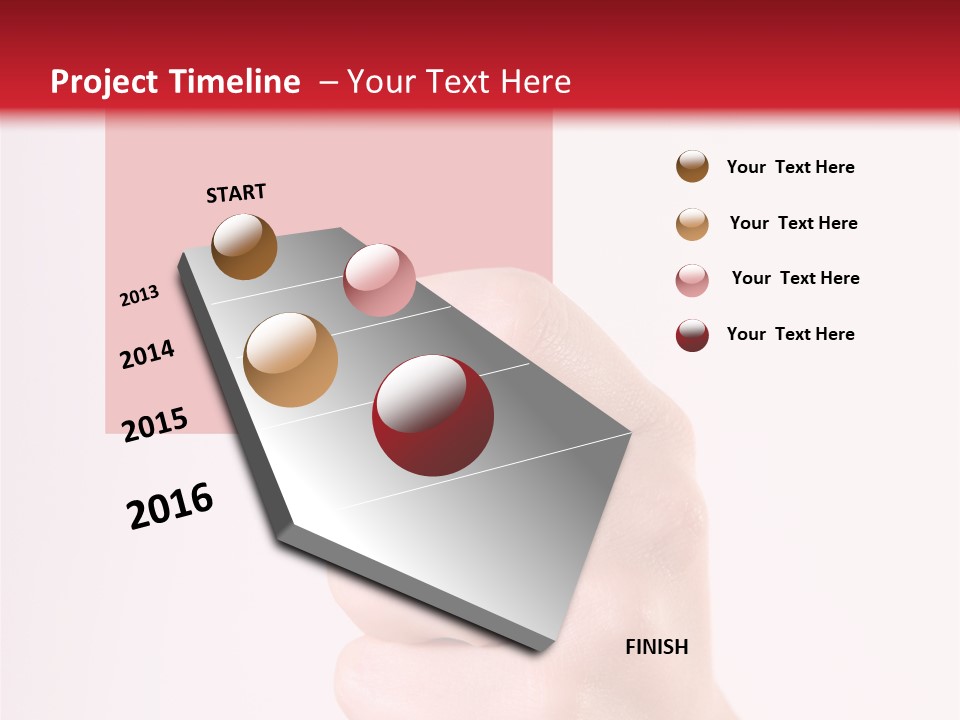 Project Timeline – Your Text Here

START

2013

2014

2015

2016

FINISH

Your Text Here

Your Text Here

Your Text Here

Your Text Here